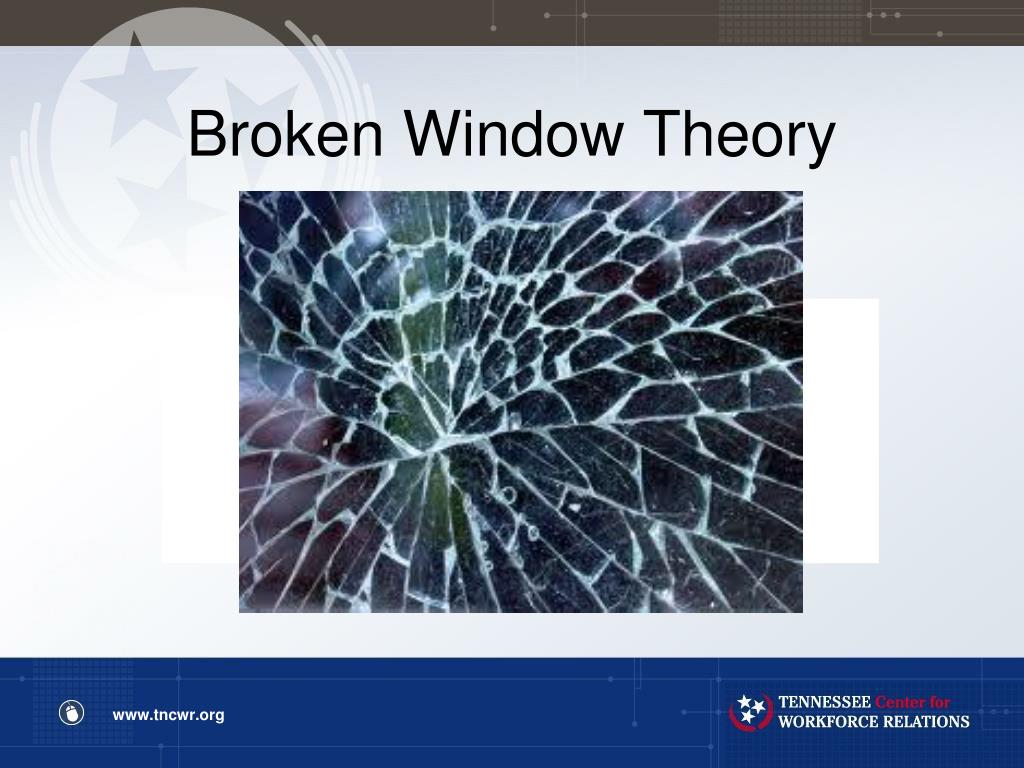 Broken Window Theory

www.tncwr.org

TENNESSEE Center for WORKFORCE RELATIONS